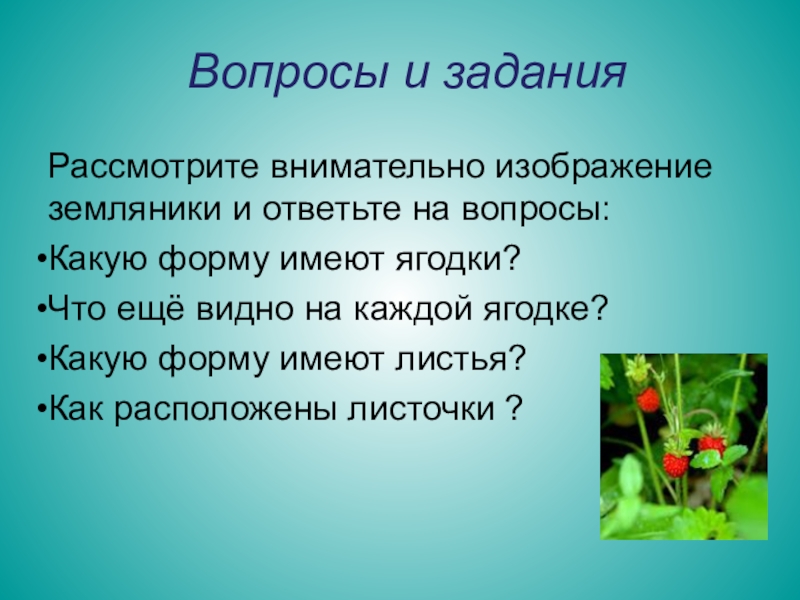 Вопросы и задания

Рассмотрите внимательно изображение земляники и ответьте на вопросы:

•Какую форму имеют ягодки?

•Что ещё видно на каждой ягодке?

•Какую форму имеют листья?

•Как расположены листочки ?